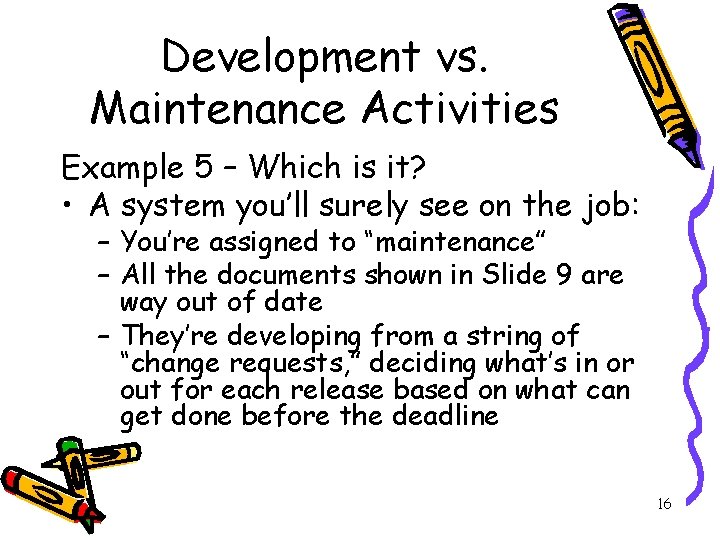 Development vs. Maintenance Activities

Example 5 – Which is it?

• A system you'll surely see on the job:
  – You're assigned to "maintenance"
  – All the documents shown in Slide 9 are way out of date
  – They're developing from a string of "change requests," deciding what's in or out for each release based on what can get done before the deadline

16